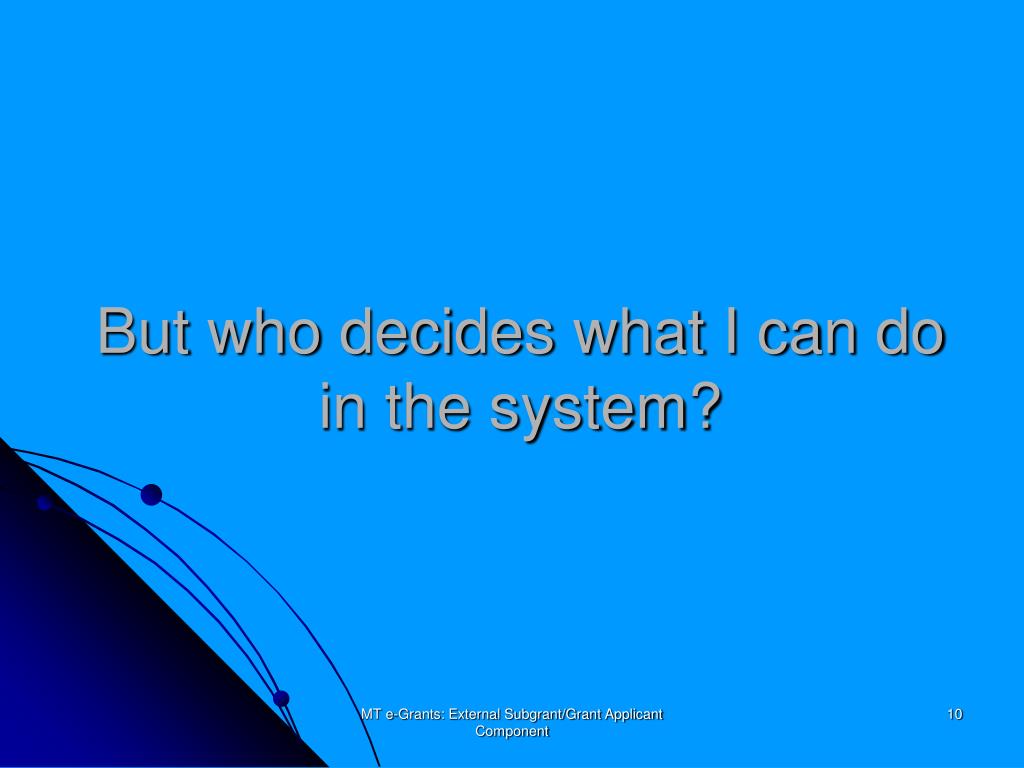 But who decides what I can do in the system?

MT e-Grants: External Subgrant/Grant Applicant Component

10